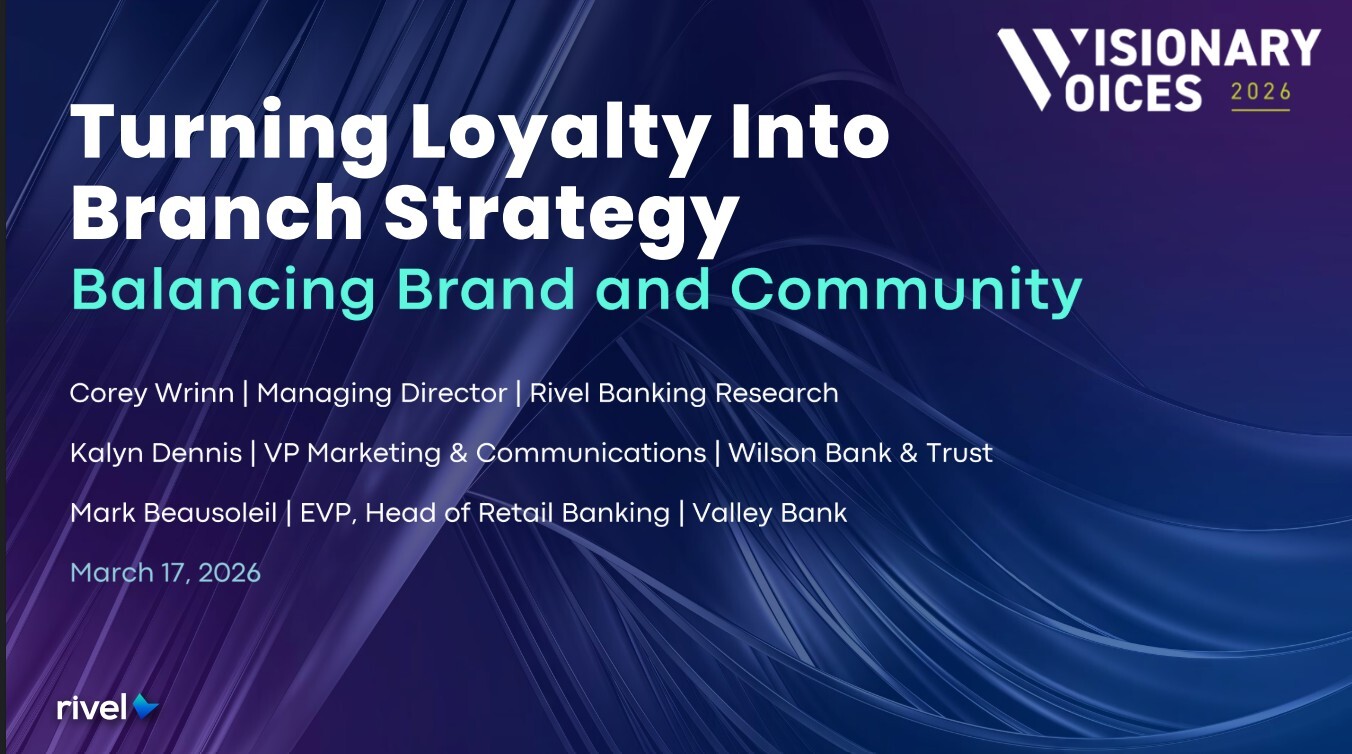 VISIONARY VOICES 2026

Turning Loyalty Into Branch Strategy

Balancing Brand and Community

Corey Wrinn | Managing Director | Rivel Banking Research

Kalyn Dennis | VP Marketing & Communications | Wilson Bank & Trust

Mark Beausoleil | EVP, Head of Retail Banking | Valley Bank

March 17, 2026

rivel